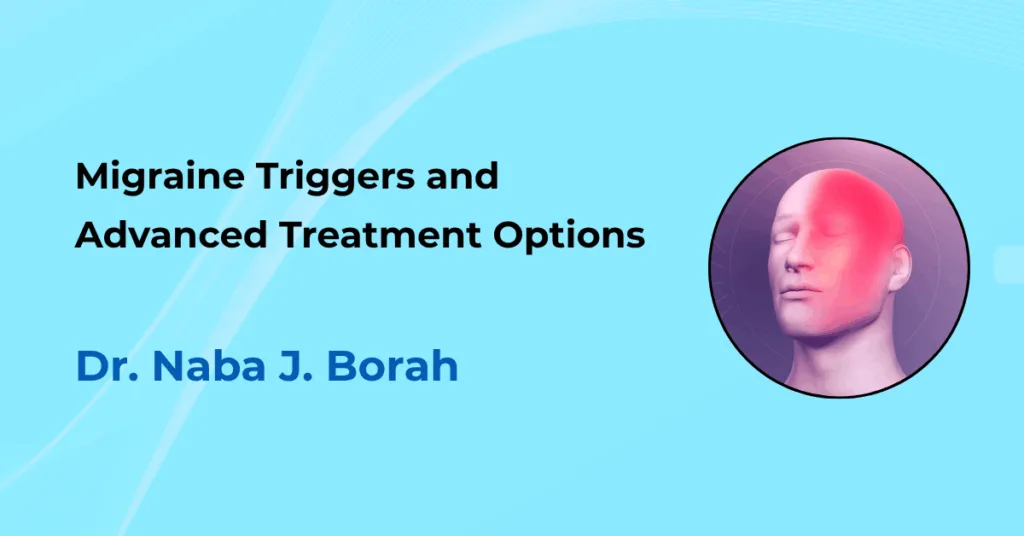 Migraine Triggers and Advanced Treatment Options

Dr. Naba J. Borah